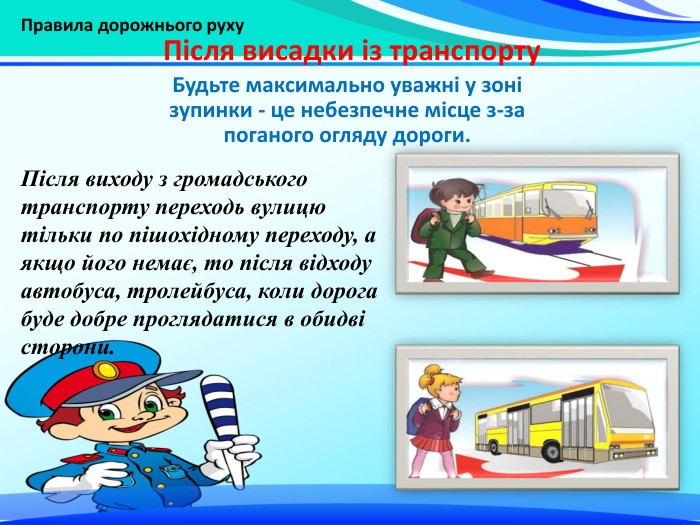 Правила дорожнього руху

Після висадки із транспорту

Будьте максимально уважні у зоні зупинки - це небезпечне місце з-за поганого огляду дороги.

Після виходу з громадського транспорту переходь вулицю тільки по пішохідному переходу, а якщо його немає, то після відходу автобуса, тролейбуса, коли дорога буде добре проглядатися в обидві сторони.